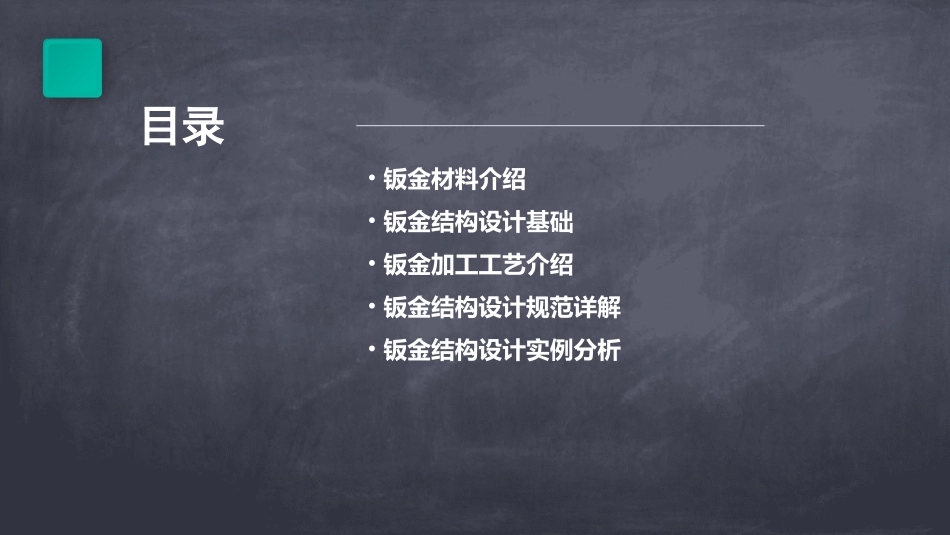 目录

• 钣金材料介绍
• 钣金结构设计基础
• 钣金加工工艺介绍
• 钣金结构设计规范详解
• 钣金结构设计实例分析